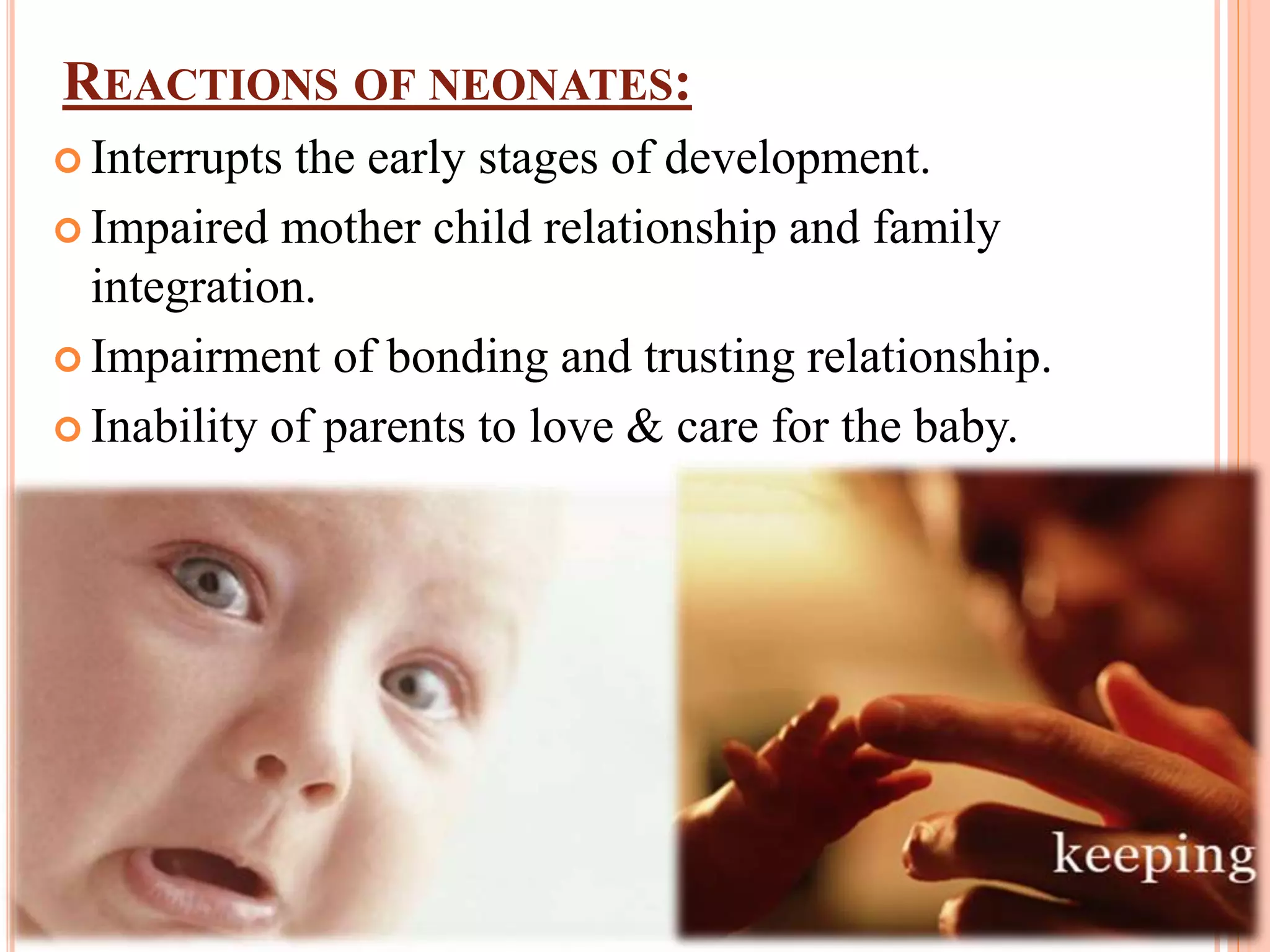 REACTIONS OF NEONATES:

Interrupts the early stages of development.

Impaired mother child relationship and family integration.

Impairment of bonding and trusting relationship.

Inability of parents to love & care for the baby.

keeping